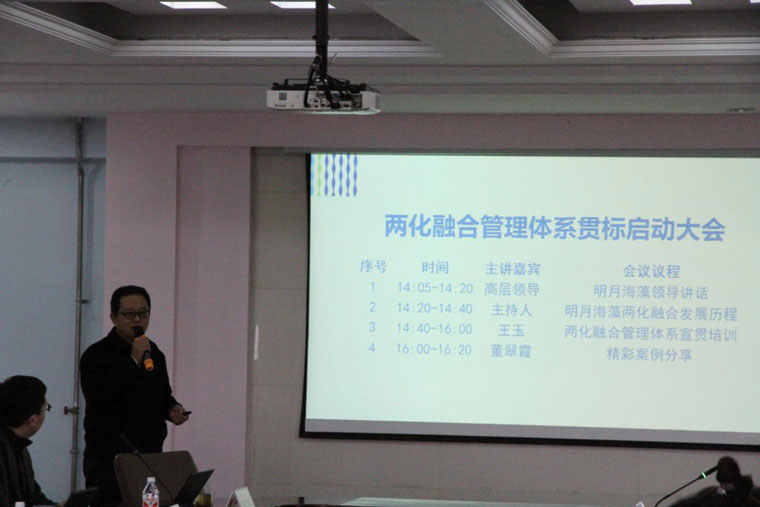 两化融合管理体系贯标启动大会

| 序号 | 时间 | 主讲嘉宾 | 会议议程 |
|---|---|---|---|
| 1 | 14:05-14:20 | 高层领导 | 明月海藻领导讲话 |
| 2 | 14:20-14:40 | 主持人 | 明月海藻两化融合发展历程 |
| 3 | 14:40-16:00 | 王玉 | 两化融合管理体系宣贯培训 |
| 4 | 16:00-16:20 | 董翠霞 | 精彩案例分享 |